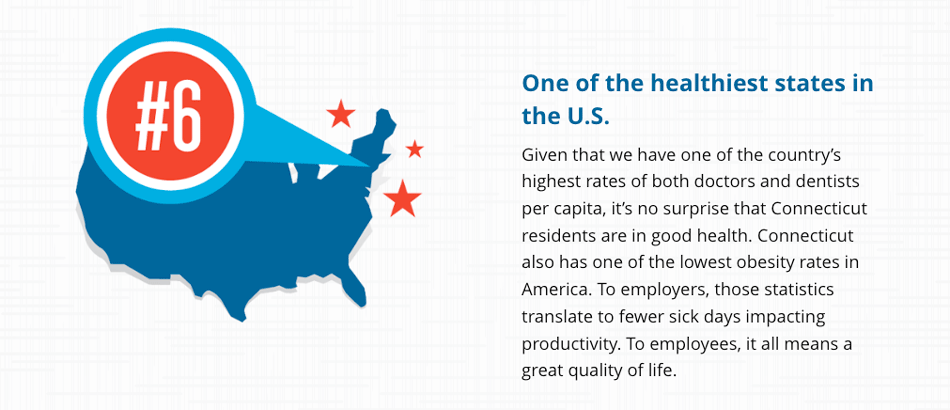 #6

One of the healthiest states in the U.S.

Given that we have one of the country's highest rates of both doctors and dentists per capita, it's no surprise that Connecticut residents are in good health. Connecticut also has one of the lowest obesity rates in America. To employers, those statistics translate to fewer sick days impacting productivity. To employees, it all means a great quality of life.